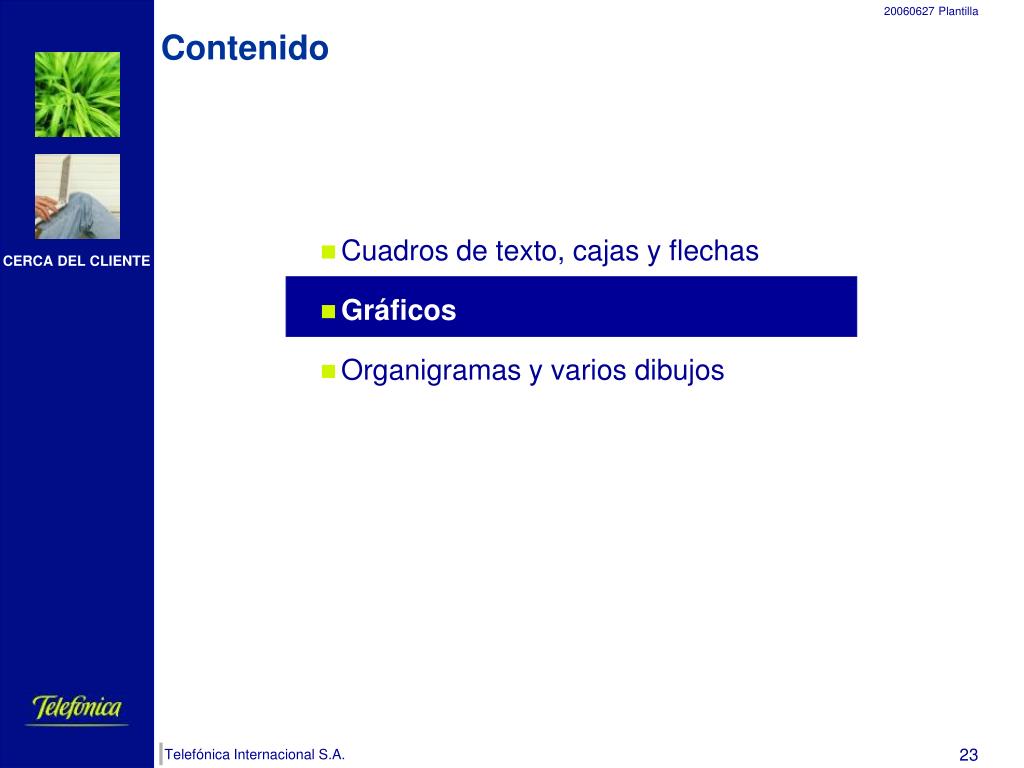 20060627 Plantilla

Contenido

CERCA DEL CLIENTE

Cuadros de texto, cajas y flechas

Gráficos

Organigramas y varios dibujos

Telefónica

Telefónica Internacional S.A.

23